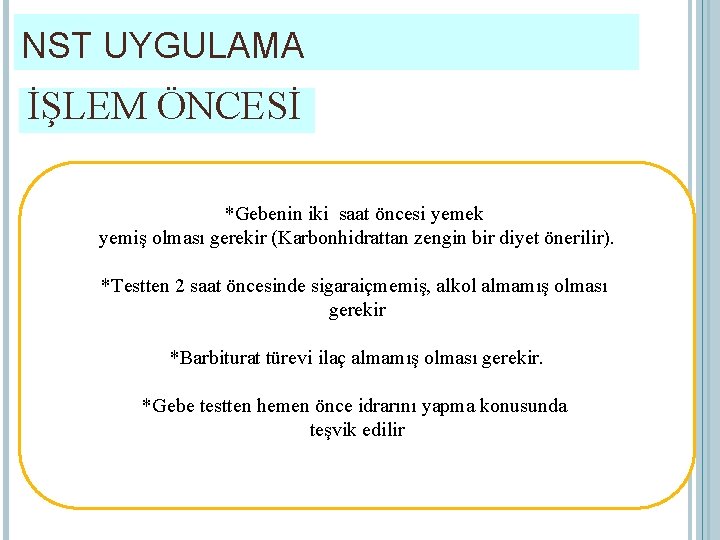 NST UYGULAMA

İŞLEM ÖNCESİ

*Gebenin iki saat öncesi yemek yemiş olması gerekir (Karbonhidrattan zengin bir diyet önerilir).

*Testten 2 saat öncesinde sigaraiçmemiş, alkol almamış olması gerekir

*Barbiturat türevi ilaç almamış olması gerekir.

*Gebe testten hemen önce idrarını yapma konusunda teşvik edilir